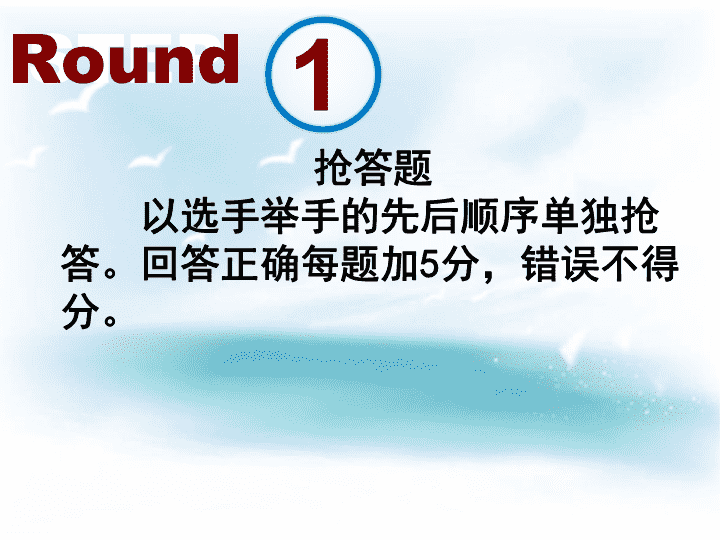 Round 1

抢答题

以选手举手的先后顺序单独抢答。回答正确每题加5分，错误不得分。